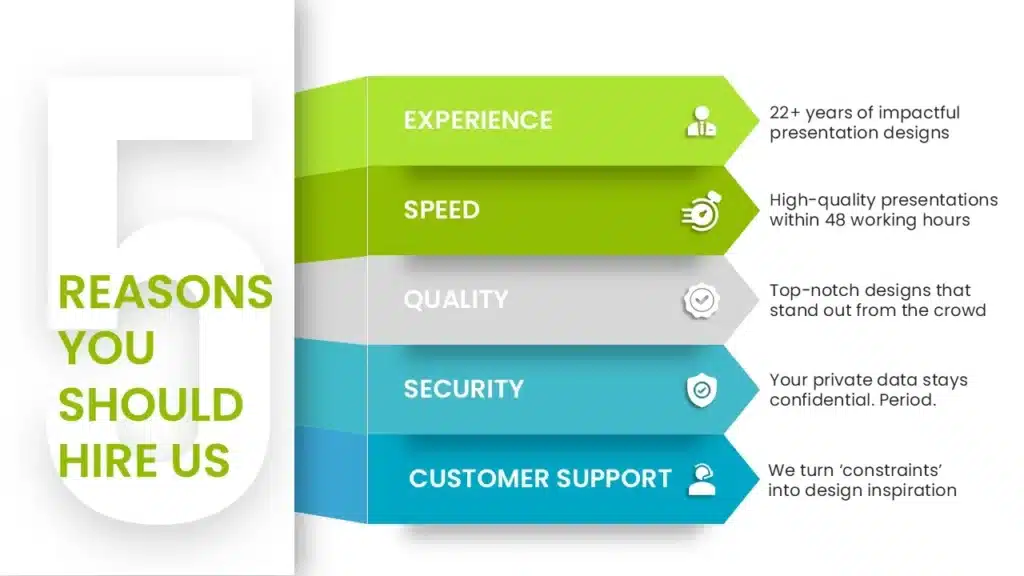 5

REASONS YOU SHOULD HIRE US

EXPERIENCE

22+ years of impactful presentation designs

SPEED

High-quality presentations within 48 working hours

QUALITY

Top-notch designs that stand out from the crowd

SECURITY

Your private data stays confidential. Period.

CUSTOMER SUPPORT

We turn 'constraints' into design inspiration